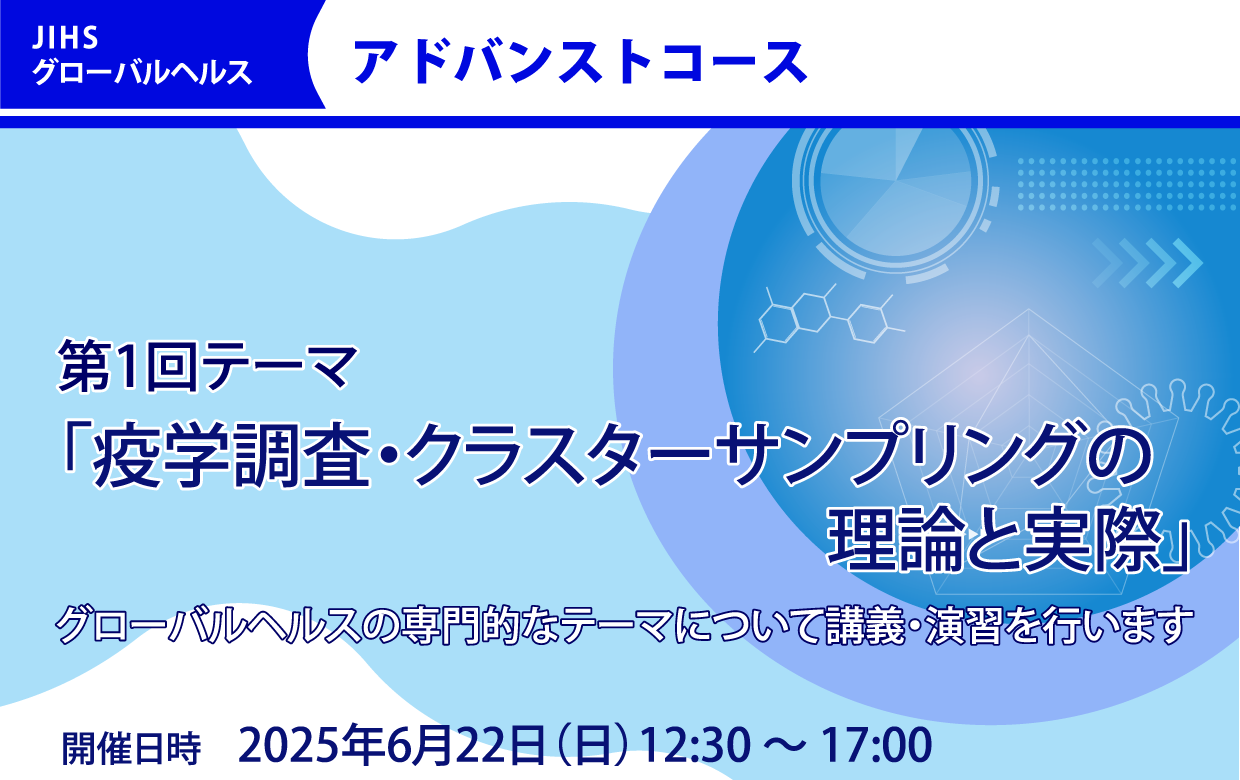 JIHS
グローバルヘルス

アドバンストコース

第1回テーマ
「疫学調査・クラスターサンプリングの理論と実際」

グローバルヘルスの専門的なテーマについて講義・演習を行います

開催日時　2025年6月22日（日）12:30 ～ 17:00